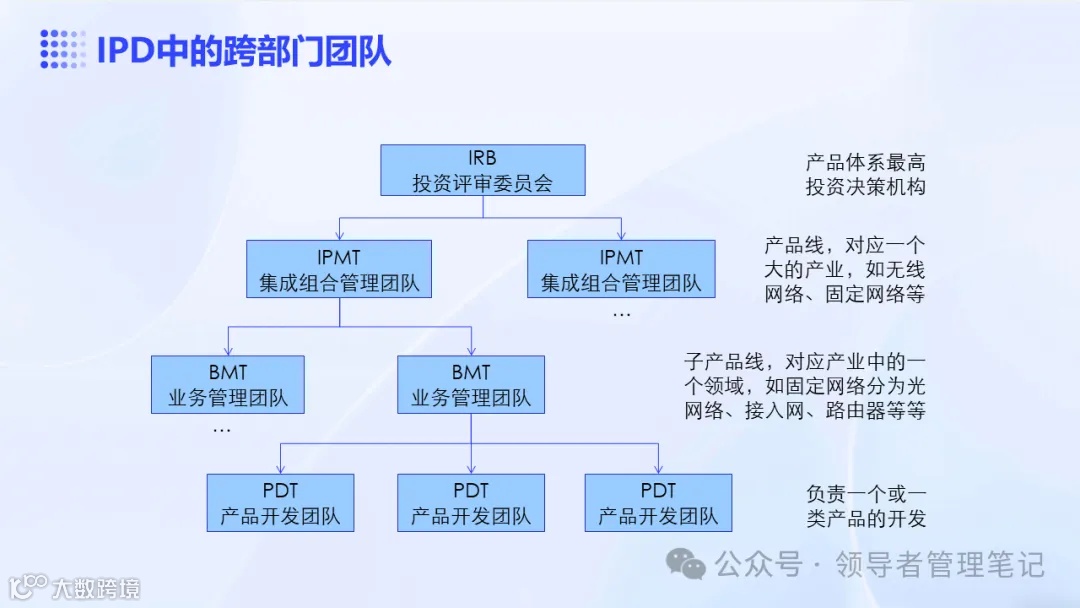 IPD中的跨部门团队

IRB
投资评审委员会

产品体系最高投资决策机构

IPMT
集成组合管理团队

IPMT
集成组合管理团队

…

产品线，对应一个大的产业，如无线网络、固定网络等

BMT
业务管理团队

…

BMT
业务管理团队

子产品线，对应产业中的一个领域，如固定网络分为光网络、接入网、路由器等等

PDT
产品开发团队

PDT
产品开发团队

PDT
产品开发团队

负责一个或一类产品的开发

公众号 · 领导者管理笔记

大数跨境